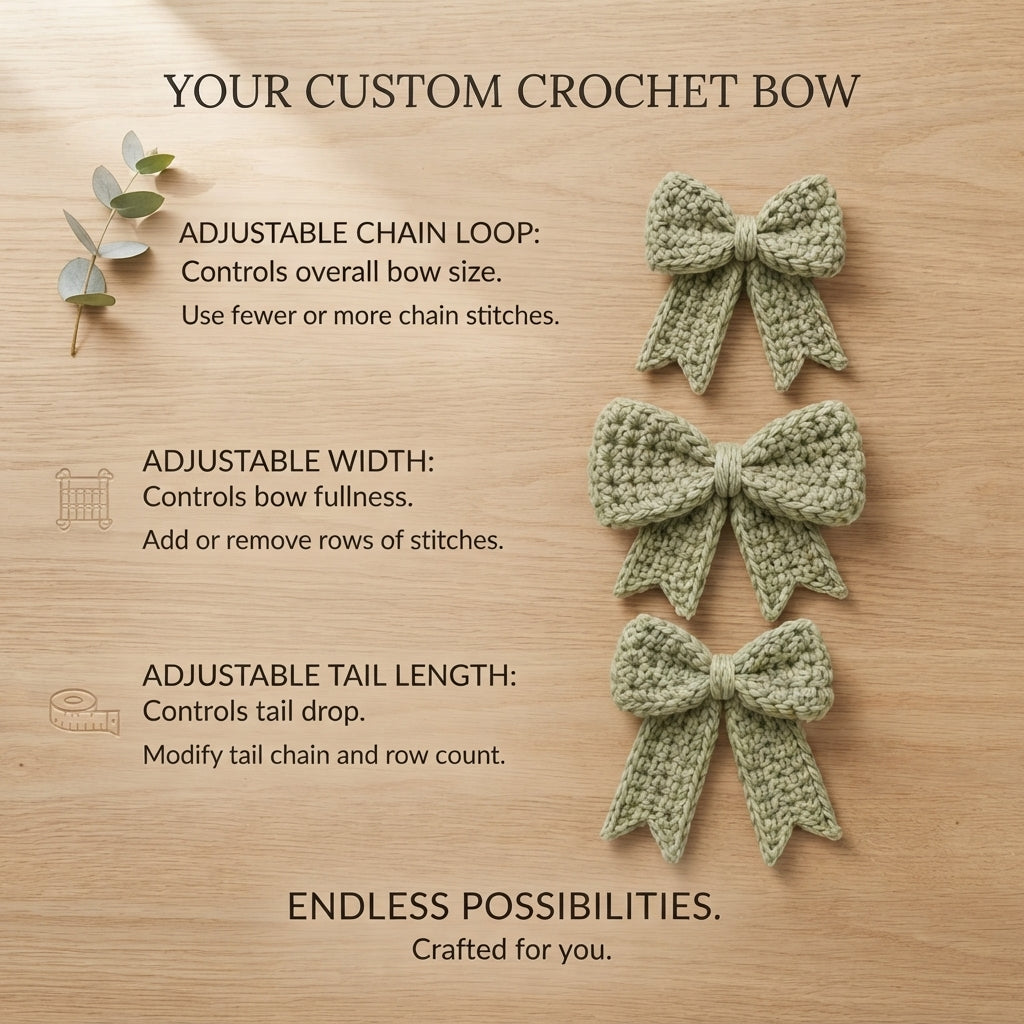 YOUR CUSTOM CROCHET BOW

ADJUSTABLE CHAIN LOOP:
Controls overall bow size.
Use fewer or more chain stitches.

ADJUSTABLE WIDTH:
Controls bow fullness.
Add or remove rows of stitches.

ADJUSTABLE TAIL LENGTH:
Controls tail drop.
Modify tail chain and row count.

ENDLESS POSSIBILITIES.
Crafted for you.